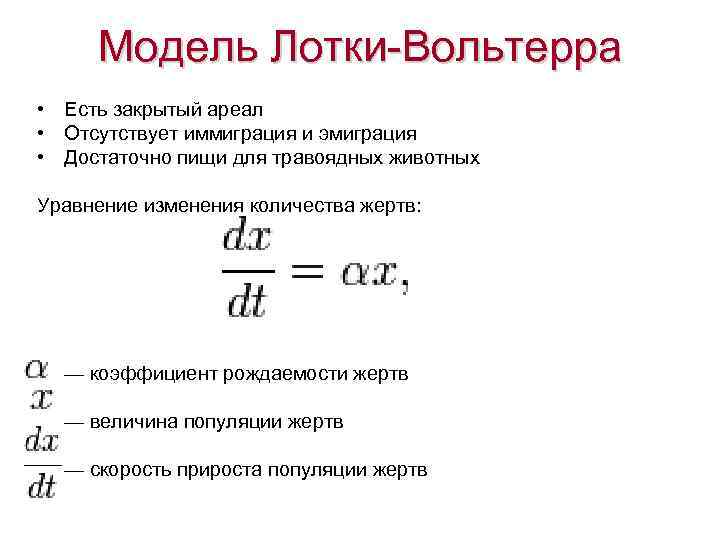 Модель Лотки-Вольтерра

• Есть закрытый ареал
• Отсутствует иммиграция и эмиграция
• Достаточно пищи для травоядных животных

Уравнение изменения количества жертв:

$\frac{dx}{dt} = \alpha x,$

$\alpha$ — коэффициент рождаемости жертв

$x$ — величина популяции жертв

$\frac{dx}{dt}$ — скорость прироста популяции жертв